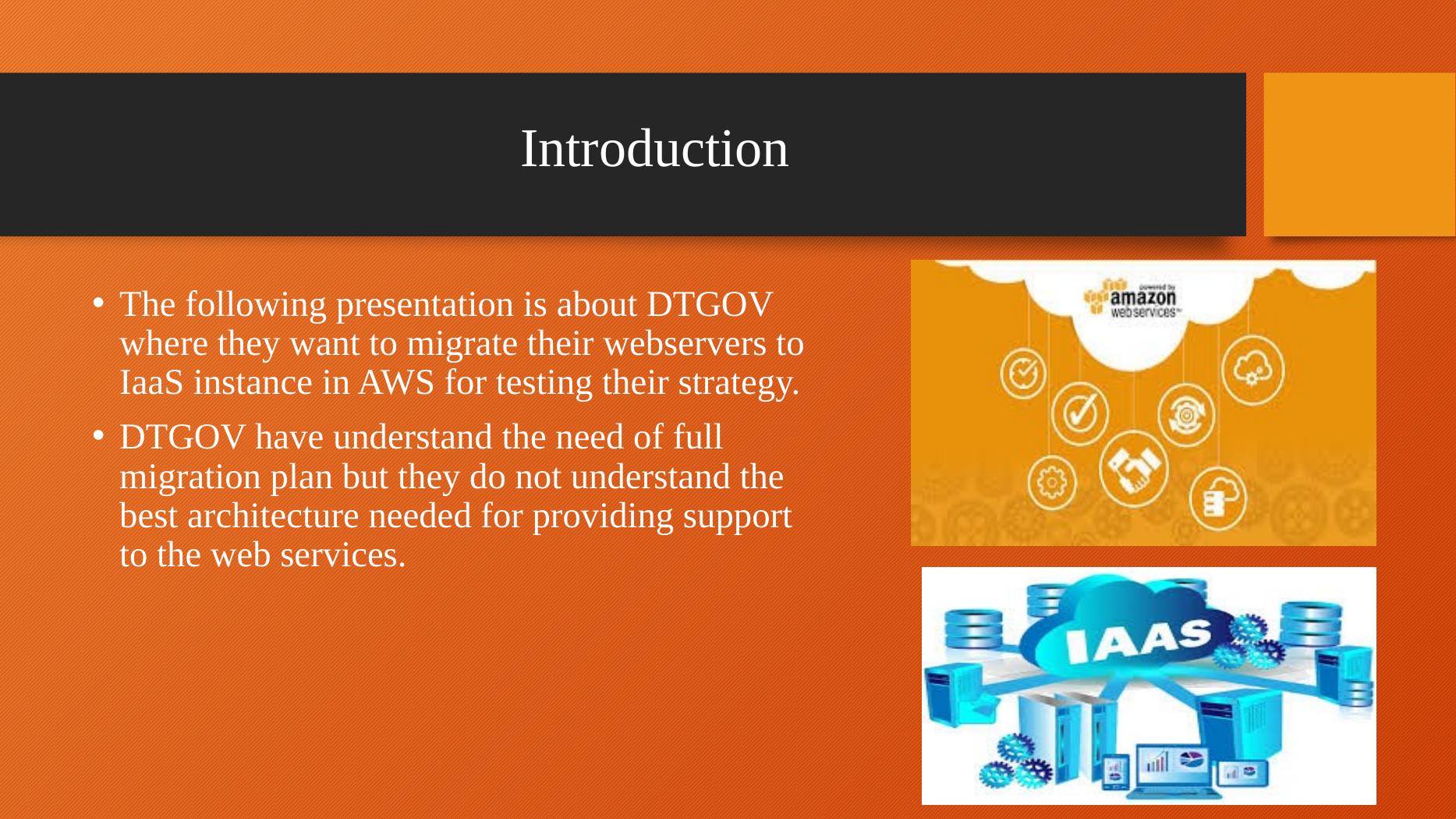 Introduction

• The following presentation is about DTGOV where they want to migrate their webservers to IaaS instance in AWS for testing their strategy.

• DTGOV have understand the need of full migration plan but they do not understand the best architecture needed for providing support to the web services.

powered by amazon web services

IAAS